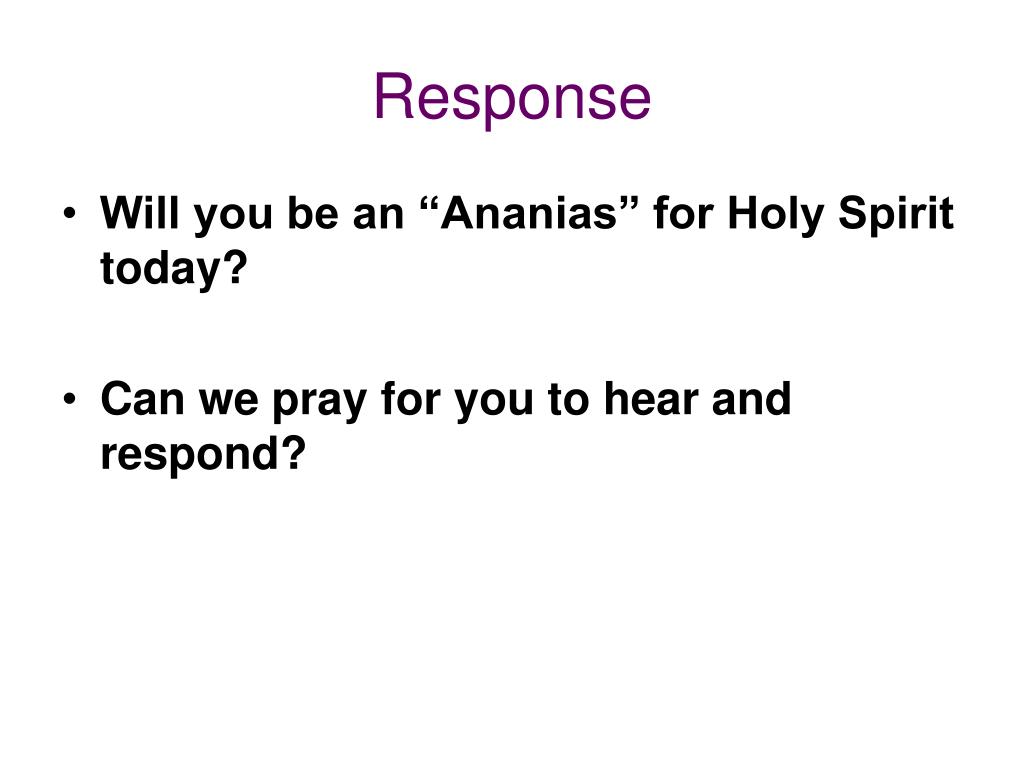 Response

• Will you be an “Ananias” for Holy Spirit today?

• Can we pray for you to hear and respond?